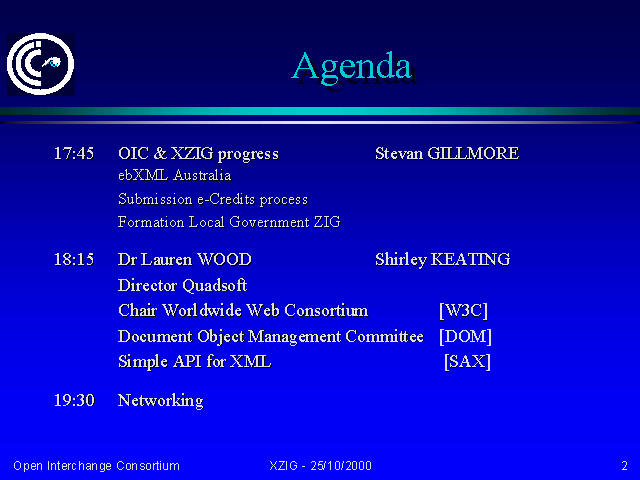 Agenda

17:45 OIC & XZIG progress Stevan GILLMORE
ebXML Australia
Submission e-Credits process
Formation Local Government ZIG

18:15 Dr Lauren WOOD Shirley KEATING
Director Quadsoft
Chair Worldwide Web Consortium [W3C]
Document Object Management Committee [DOM]
Simple API for XML [SAX]

19:30 Networking

Open Interchange Consortium XZIG - 25/10/2000 2